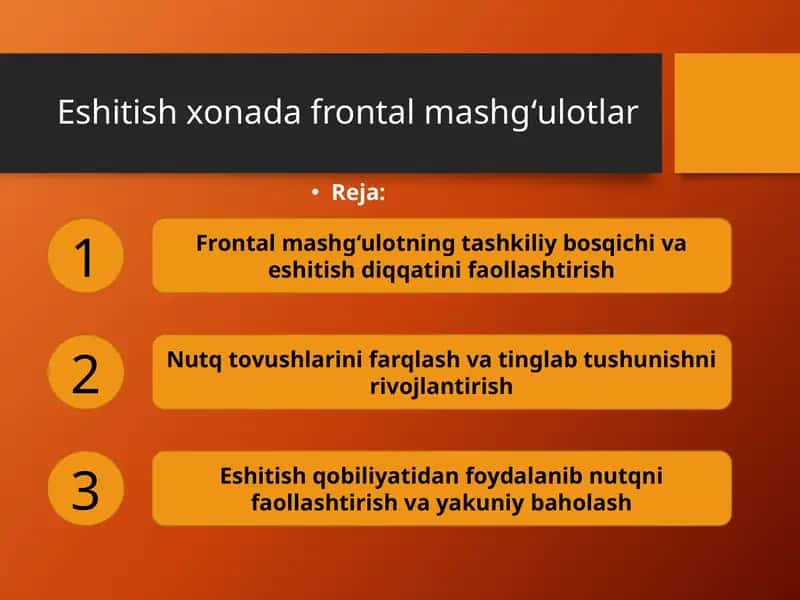 Eshitish xonada frontal mashg‘ulotlar

• Reja:

1

Frontal mashg‘ulotning tashkiliy bosqichi va eshitish diqqatini faollashtirish

2

Nutq tovushlarini farqlash va tinglab tushunishni rivojlantirish

3

Eshitish qobiliyatidan foydalanib nutqni faollashtirish va yakuniy baholash